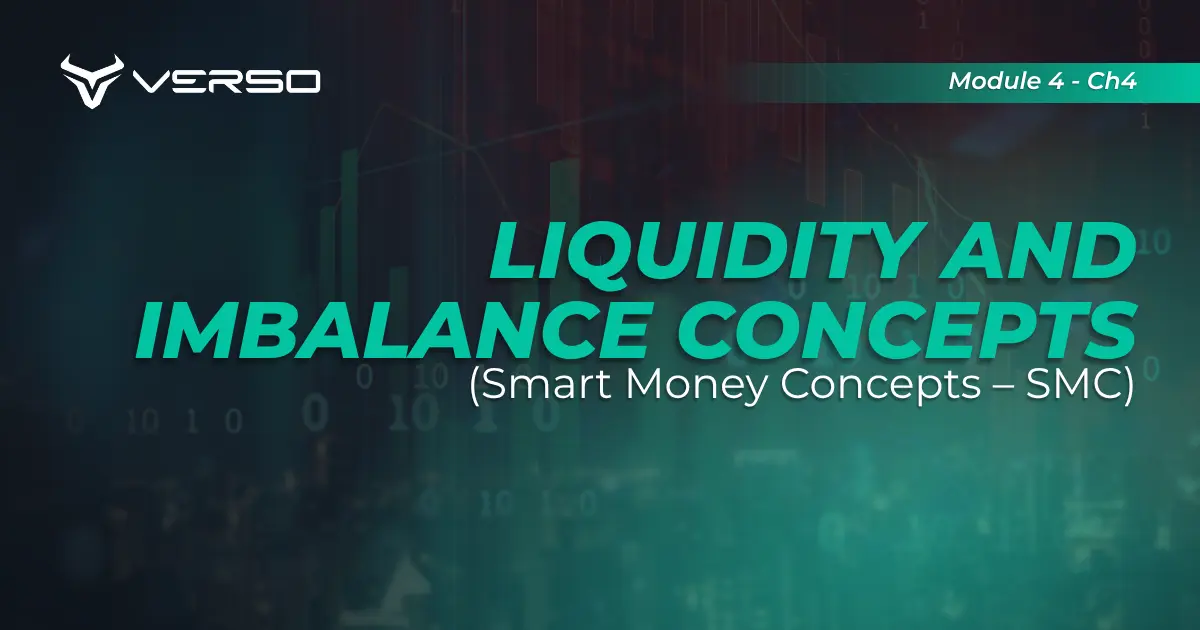 VERSO

Module 4 - Ch4

LIQUIDITY AND IMBALANCE CONCEPTS
(Smart Money Concepts – SMC)